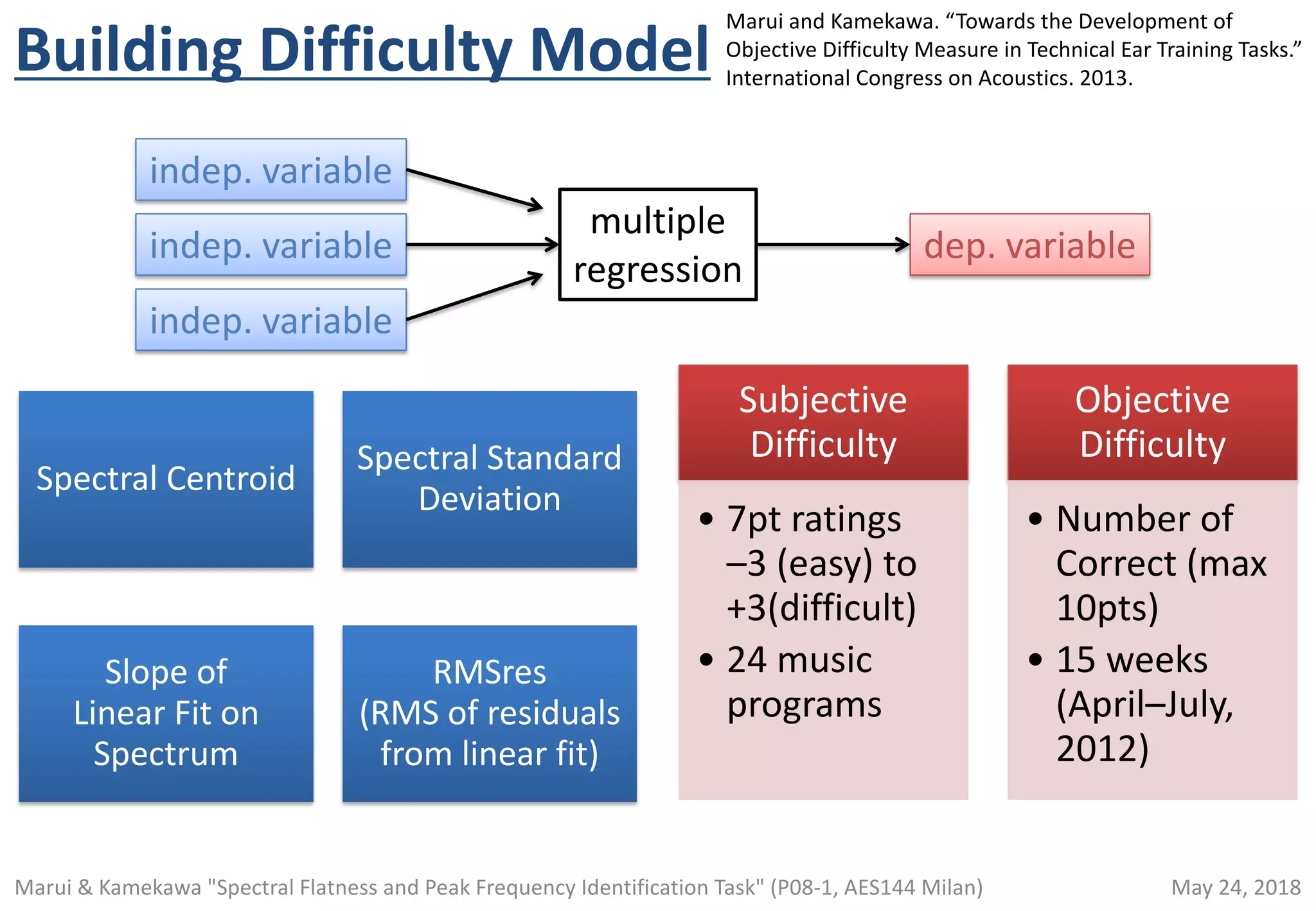 Building Difficulty Model

Marui and Kamekawa. “Towards the Development of Objective Difficulty Measure in Technical Ear Training Tasks.” International Congress on Acoustics. 2013.

indep. variable

indep. variable

indep. variable

multiple regression

dep. variable

Spectral Centroid

Spectral Standard Deviation

Slope of Linear Fit on Spectrum

RMSres (RMS of residuals from linear fit)

Subjective Difficulty

• 7pt ratings –3 (easy) to +3(difficult)
• 24 music programs

Objective Difficulty

• Number of Correct (max 10pts)
• 15 weeks (April–July, 2012)

Marui & Kamekawa "Spectral Flatness and Peak Frequency Identification Task" (P08-1, AES144 Milan)

May 24, 2018